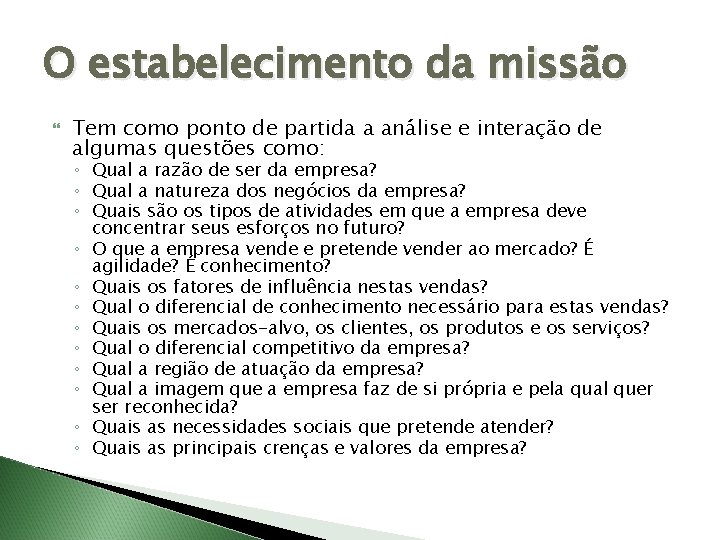 O estabelecimento da missão

Tem como ponto de partida a análise e interação de algumas questões como:
◦ Qual a razão de ser da empresa?
◦ Qual a natureza dos negócios da empresa?
◦ Quais são os tipos de atividades em que a empresa deve concentrar seus esforços no futuro?
◦ O que a empresa vende e pretende vender ao mercado? É agilidade? É conhecimento?
◦ Quais os fatores de influência nestas vendas?
◦ Qual o diferencial de conhecimento necessário para estas vendas?
◦ Quais os mercados-alvo, os clientes, os produtos e os serviços?
◦ Qual o diferencial competitivo da empresa?
◦ Qual a região de atuação da empresa?
◦ Qual a imagem que a empresa faz de si própria e pela qual quer ser reconhecida?
◦ Quais as necessidades sociais que pretende atender?
◦ Quais as principais crenças e valores da empresa?